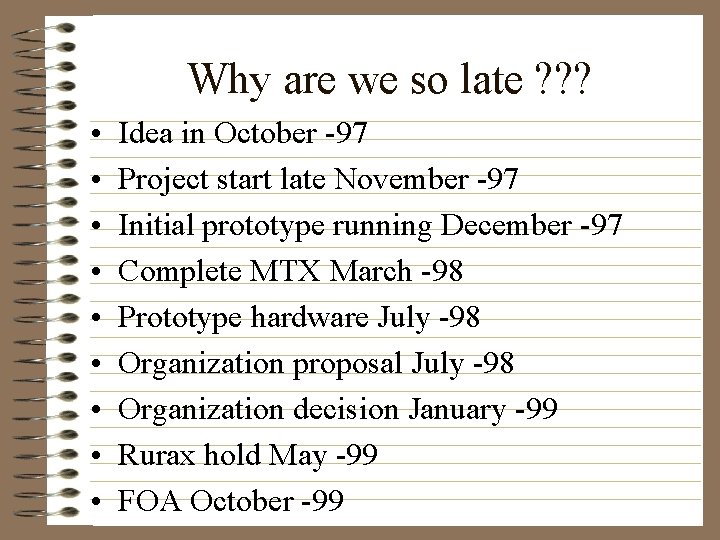 Why are we so late ???

• Idea in October -97
• Project start late November -97
• Initial prototype running December -97
• Complete MTX March -98
• Prototype hardware July -98
• Organization proposal July -98
• Organization decision January -99
• Rurax hold May -99
• FOA October -99